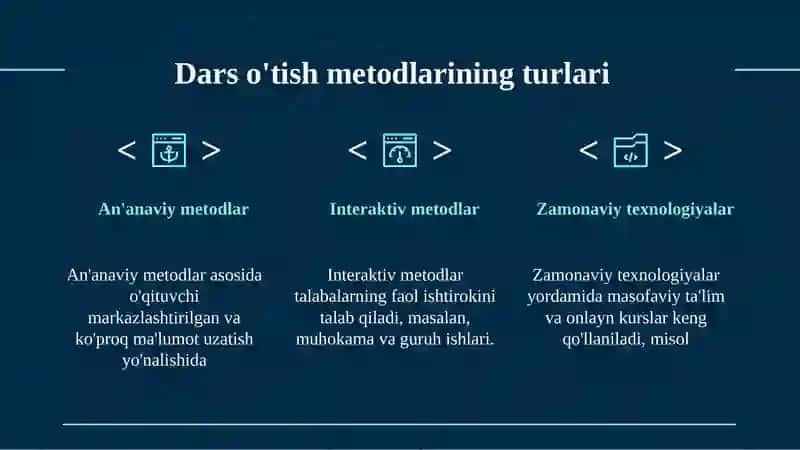 Dars o'tish metodlarining turlari

An'anaviy metodlar

An'anaviy metodlar asosida o'qituvchi markazlashtirilgan va ko'proq ma'lumot uzatish yo'nalishida

Interaktiv metodlar

Interaktiv metodlar talabalarning faol ishtirokini talab qiladi, masalan, muhokama va guruh ishlari.

Zamonaviy texnologiyalar

Zamonaviy texnologiyalar yordamida masofaviy ta'lim va onlayn kurslar keng qo'llaniladi, misol